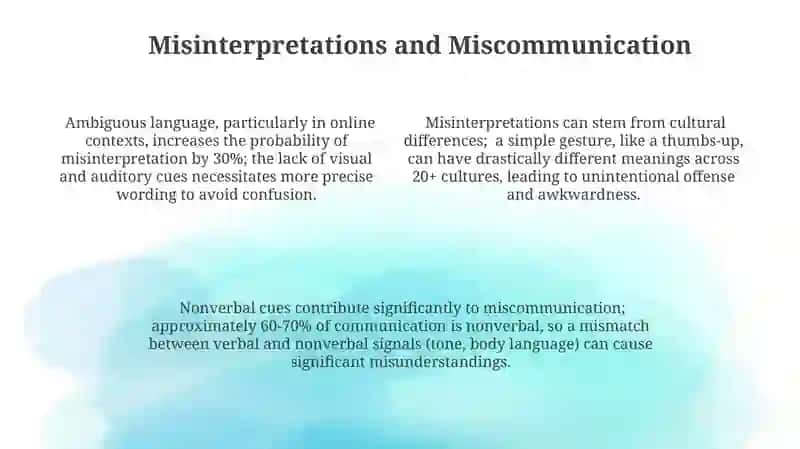 Misinterpretations and Miscommunication

Ambiguous language, particularly in online contexts, increases the probability of misinterpretation by 30%; the lack of visual and auditory cues necessitates more precise wording to avoid confusion.

Misinterpretations can stem from cultural differences;  a simple gesture, like a thumbs-up, can have drastically different meanings across 20+ cultures, leading to unintentional offense and awkwardness.

Nonverbal cues contribute significantly to miscommunication; approximately 60-70% of communication is nonverbal, so a mismatch between verbal and nonverbal signals (tone, body language) can cause significant misunderstandings.